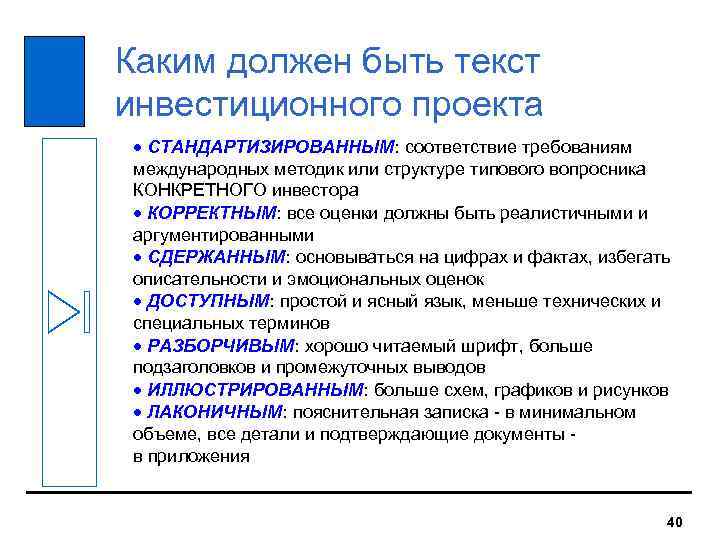 Каким должен быть текст инвестиционного проекта

• СТАНДАРТИЗИРОВАННЫМ: соответствие требованиям международных методик или структуре типового вопросника КОНКРЕТНОГО инвестора
• КОРРЕКТНЫМ: все оценки должны быть реалистичными и аргументированными
• СДЕРЖАННЫМ: основываться на цифрах и фактах, избегать описательности и эмоциональных оценок
• ДОСТУПНЫМ: простой и ясный язык, меньше технических и специальных терминов
• РАЗБОРЧИВЫМ: хорошо читаемый шрифт, больше подзаголовков и промежуточных выводов
• ИЛЛЮСТРИРОВАННЫМ: больше схем, графиков и рисунков
• ЛАКОНИЧНЫМ: пояснительная записка - в минимальном объеме, все детали и подтверждающие документы - в приложения

40